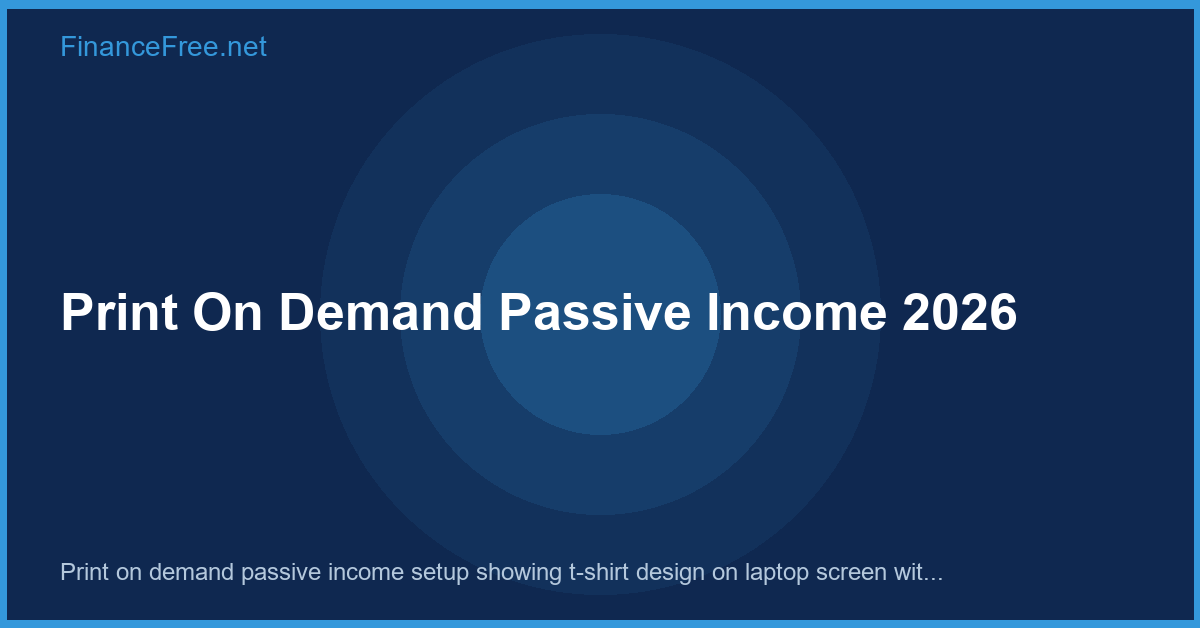 FinanceFree.net

Print On Demand Passive Income 2026

Print on demand passive income setup showing t-shirt design on laptop screen wit...